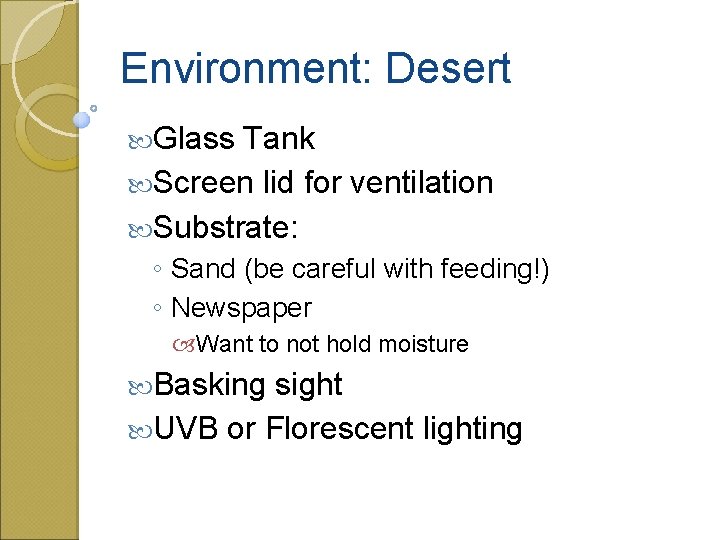 Environment: Desert

Glass Tank

Screen lid for ventilation

Substrate:

◦ Sand (be careful with feeding!)

◦ Newspaper

Want to not hold moisture

Basking sight

UVB or Florescent lighting